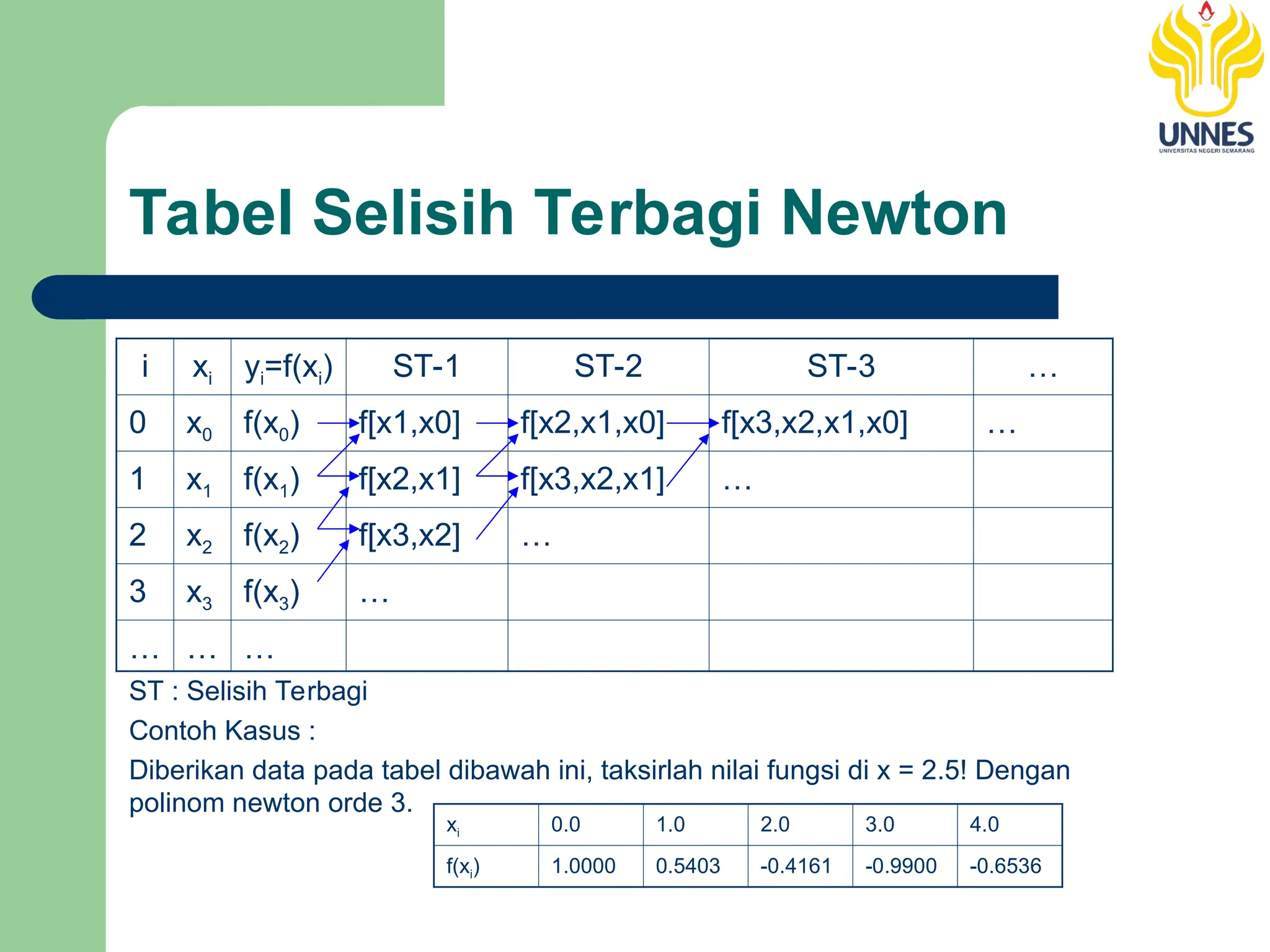 UNNES
UNIVERSITAS NEGERI SEMARANG

Tabel Selisih Terbagi Newton

| i | $x_i$ | $y_i=f(x_i)$ | ST-1 | ST-2 | ST-3 | … |
|---|---|---|---|---|---|---|
| 0 | $x_0$ | $f(x_0)$ | f[x1,x0] | f[x2,x1,x0] | f[x3,x2,x1,x0] | … |
| 1 | $x_1$ | $f(x_1)$ | f[x2,x1] | f[x3,x2,x1] | … | |
| 2 | $x_2$ | $f(x_2)$ | f[x3,x2] | … | | |
| 3 | $x_3$ | $f(x_3)$ | … | | | |
| … | … | … | | | | |

ST : Selisih Terbagi

Contoh Kasus :

Diberikan data pada tabel dibawah ini, taksirlah nilai fungsi di x = 2.5! Dengan polinom newton orde 3.

| $x_i$ | 0.0 | 1.0 | 2.0 | 3.0 | 4.0 |
|---|---|---|---|---|---|
| $f(x_i)$ | 1.0000 | 0.5403 | -0.4161 | -0.9900 | -0.6536 |